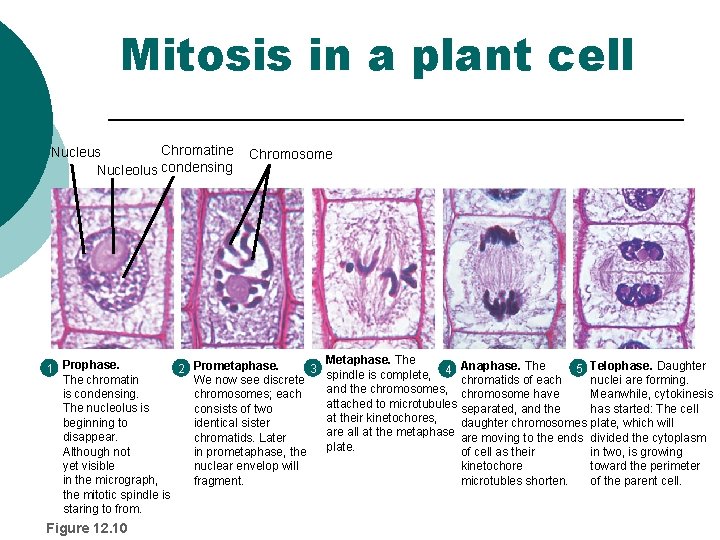 Mitosis in a plant cell

Nucleus

Nucleolus

Chromatine condensing

Chromosome

1 Prophase. The chromatin is condensing. The nucleolus is beginning to disappear. Although not yet visible in the micrograph, the mitotic spindle is staring to from.

2 Prometaphase. We now see discrete chromosomes; each consists of two identical sister chromatids. Later in prometaphase, the nuclear envelop will fragment.

3 Metaphase. The spindle is complete, and the chromosomes, attached to microtubules at their kinetochores, are all at the metaphase plate.

4 Anaphase. The chromatids of each chromosome have separated, and the daughter chromosomes are moving to the ends of cell as their kinetochore microtubules shorten.

5 Telophase. Daughter nuclei are forming. Meanwhile, cytokinesis has started: The cell plate, which will divided the cytoplasm in two, is growing toward the perimeter of the parent cell.

Figure 12.10